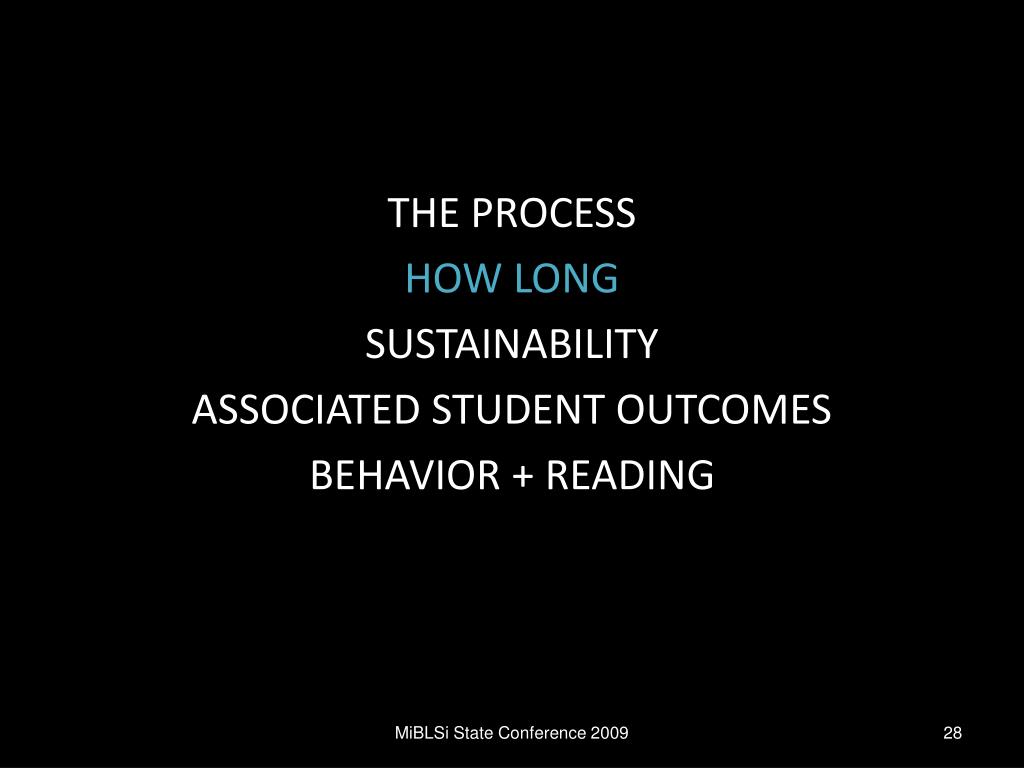 THE PROCESS

HOW LONG

SUSTAINABILITY

ASSOCIATED STUDENT OUTCOMES

BEHAVIOR + READING

MiBLSi State Conference 2009

28